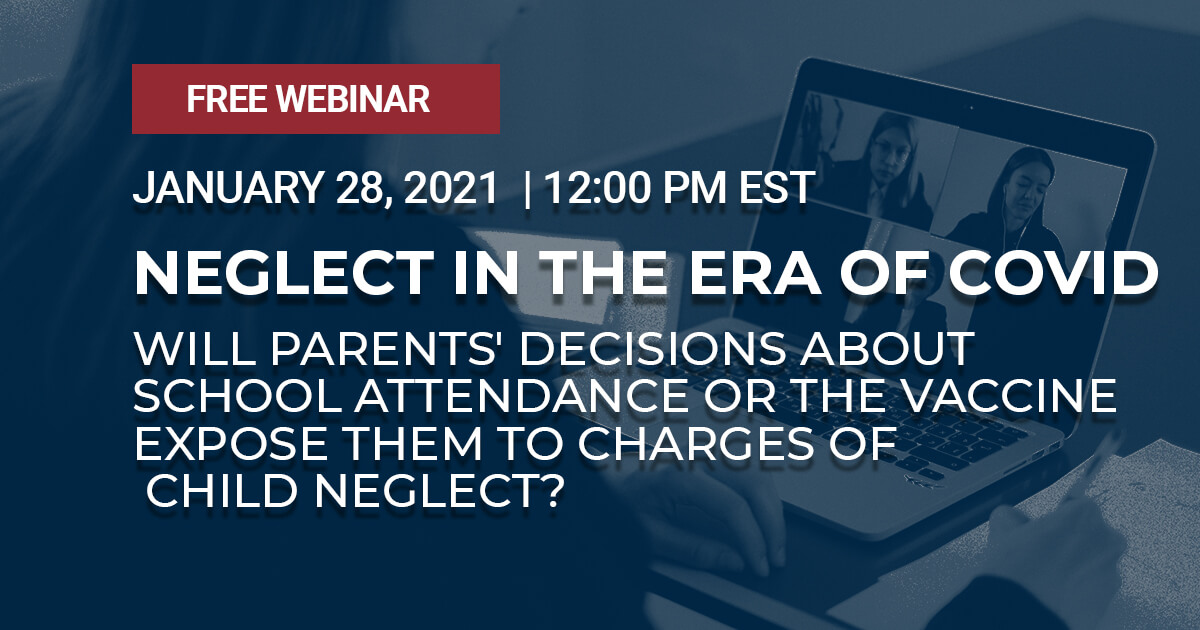 FREE WEBINAR

JANUARY 28, 2021 | 12:00 PM EST

NEGLECT IN THE ERA OF COVID

WILL PARENTS' DECISIONS ABOUT SCHOOL ATTENDANCE OR THE VACCINE EXPOSE THEM TO CHARGES OF CHILD NEGLECT?